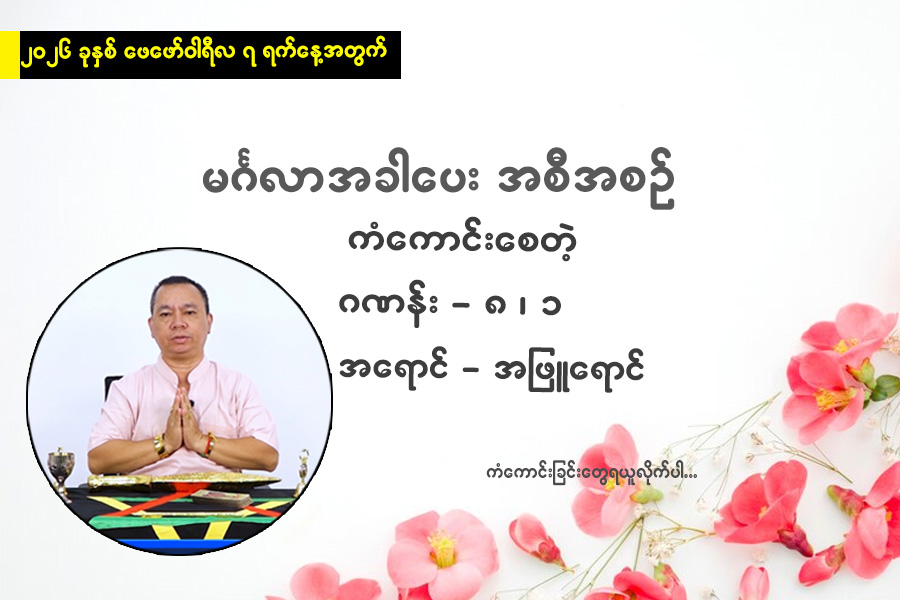 ၂၀၂၆ ခုနှစ် ဖေဖော်ဝါရီလ ၇ ရက်နေ့အတွက်

မင်္ဂလာအခါပေး အစီအစဉ်

ကံကောင်းစေတဲ့

ဂဏန်း – ၈ ၊ ၁

အရောင် – အဖြူရောင်

ကံကောင်းခြင်းတွေရယူလိုက်ပါ...